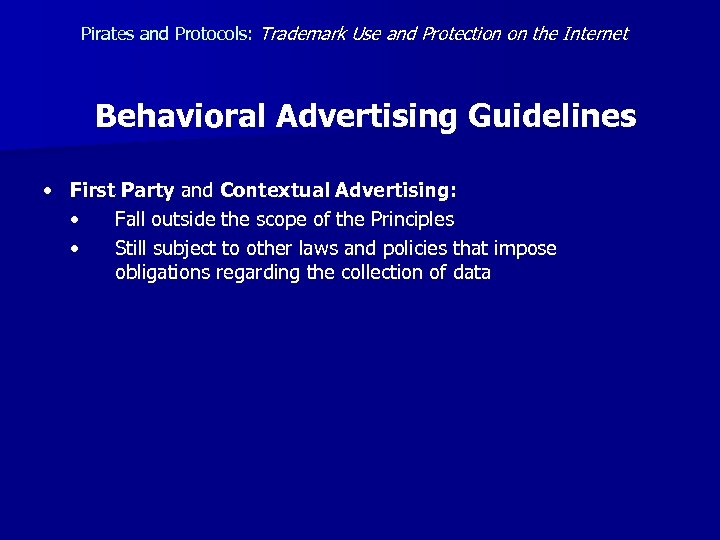 Pirates and Protocols: Trademark Use and Protection on the Internet

Behavioral Advertising Guidelines

• First Party and Contextual Advertising:
  • Fall outside the scope of the Principles
  • Still subject to other laws and policies that impose obligations regarding the collection of data